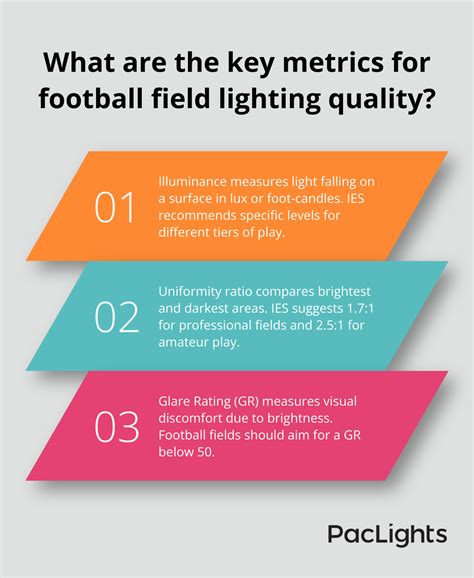 What are the key metrics for football field lighting quality?

01

Illuminance measures light falling on a surface in lux or foot-candles. IES recommends specific levels for different tiers of play.

02

Uniformity ratio compares brightest and darkest areas. IES suggests 1.7:1 for professional fields and 2.5:1 for amateur play.

03

Glare Rating (GR) measures visual discomfort due to brightness. Football fields should aim for a GR below 50.

PacLights